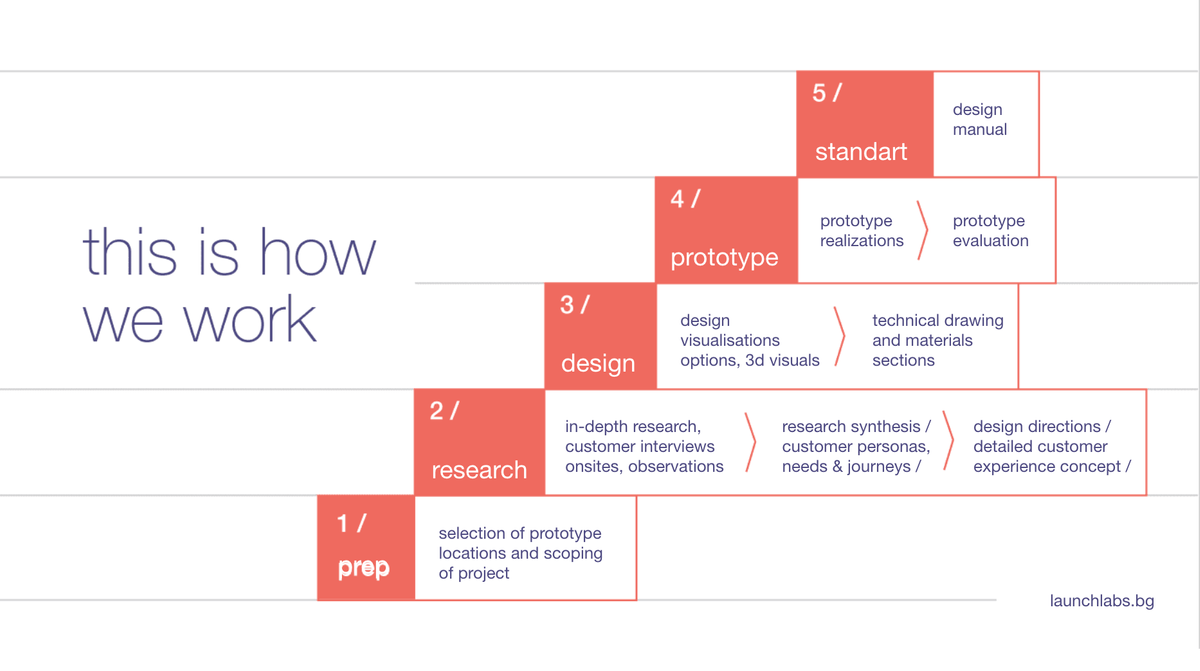 this is how we work

5 /
standart

design manual

4 /
prototype

prototype realizations

prototype evaluation

3 /
design

design visualisations options, 3d visuals

technical drawing and materials sections

2 /
research

in-depth research, customer interviews onsites, observations

research synthesis / customer personas, needs & journeys /

design directions / detailed customer experience concept /

1 /
prep

selection of prototype locations and scoping of project

launchlabs.bg